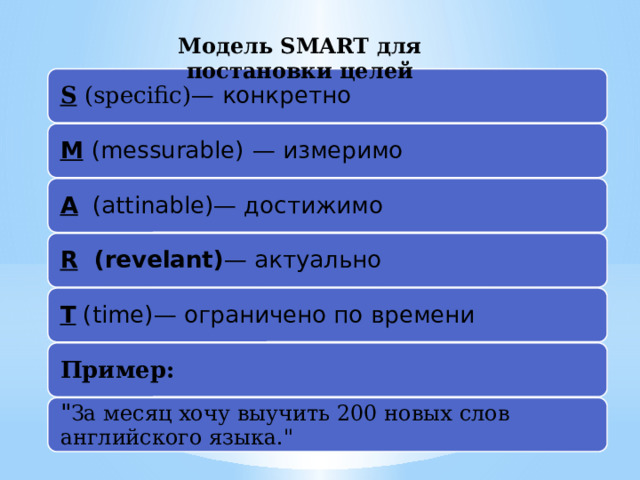 Модель SMART для постановки целей

S (specific)— конкретно

M (messurable) — измеримо

A (attinable)— достижимо

R (revelant)— актуально

T (time)— ограничено по времени

Пример:

"За месяц хочу выучить 200 новых слов английского языка."